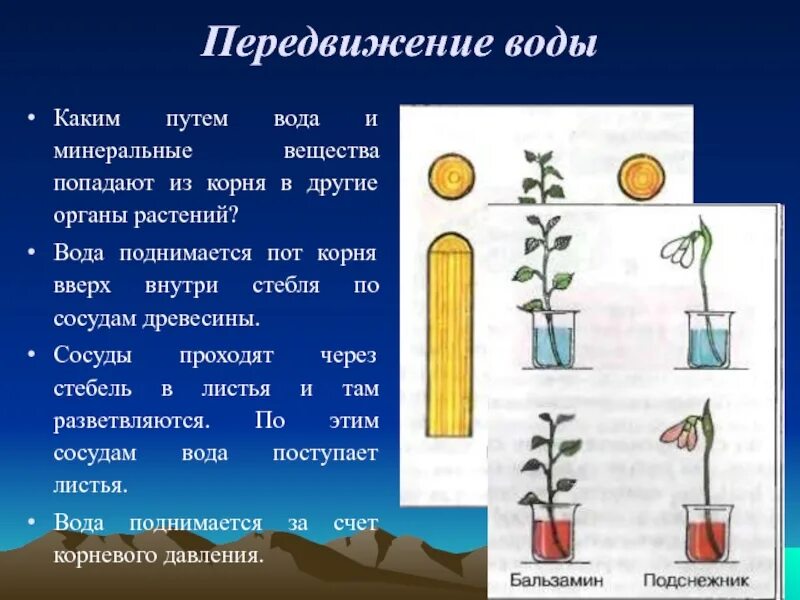 Передвижение воды

• Каким путем вода и минеральные вещества попадают из корня в другие органы растений?

• Вода поднимается пот корня вверх внутри стебля по сосудам древесины.

• Сосуды проходят через стебель в листья и там разветвляются. По этим сосудам вода поступает листья.

• Вода поднимается за счет корневого давления.

Бальзамин

Подснежник